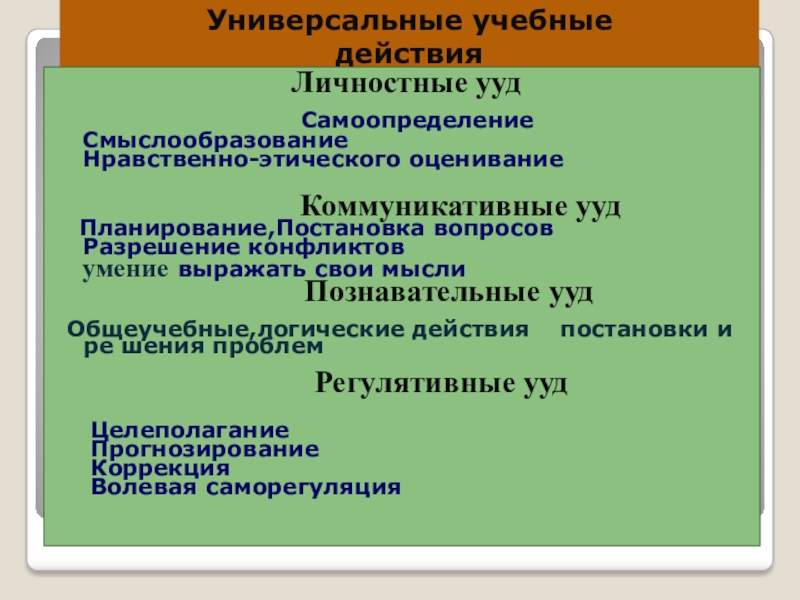 Универсальные учебные действия

Личностные ууд

Самоопределение
Смыслообразование
Нравственно-этического оценивание

Коммуникативные ууд

Планирование,Постановка вопросов
Разрешение конфликтов
умение выражать свои мысли

Познавательные ууд

Общеучебные,логические действия постановки и ре шения проблем

Регулятивные ууд

Целеполагание
Прогнозирование
Коррекция
Волевая саморегуляция